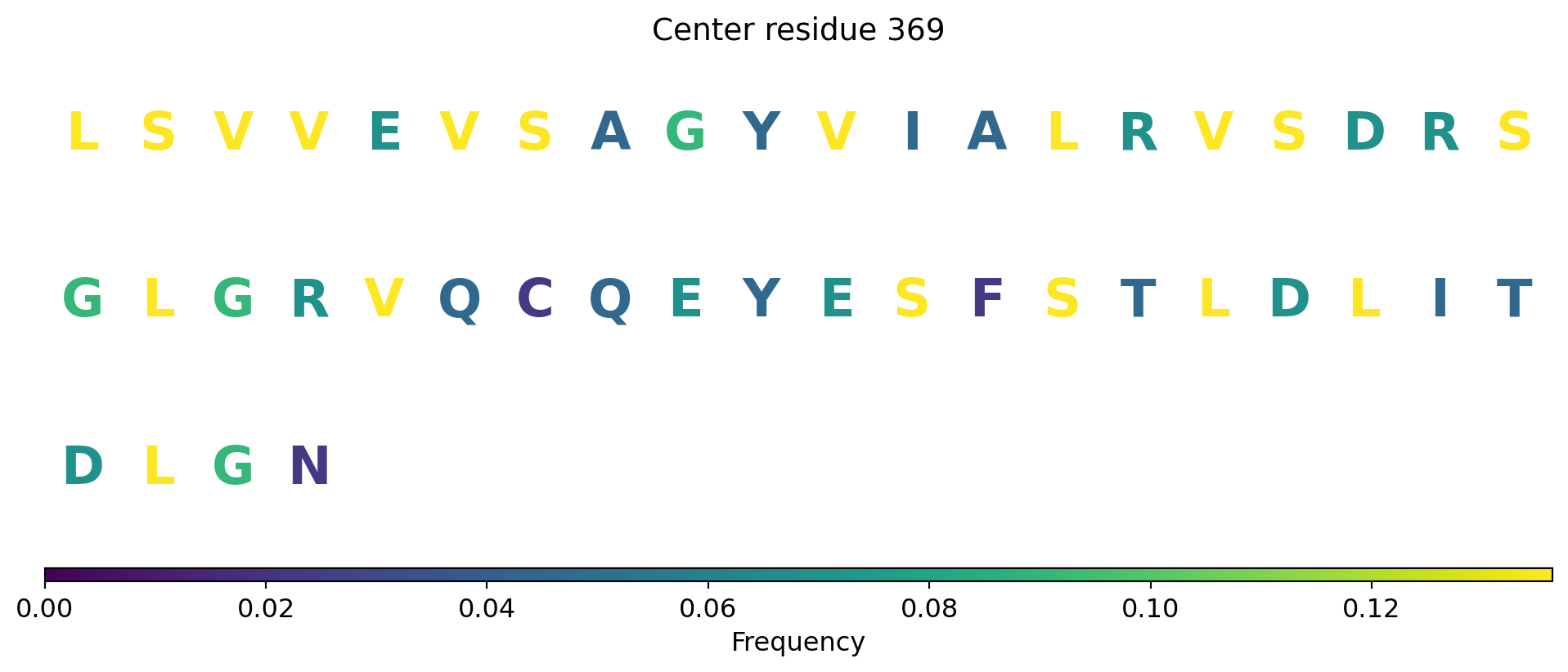 Center residue 369

L S V V E V S A G Y V I A L R V S D R S

G L G R V Q C Q E Y E S F S T L D L I T

D L G N

0.00 0.02 0.04 0.06 0.08 0.10 0.12

Frequency